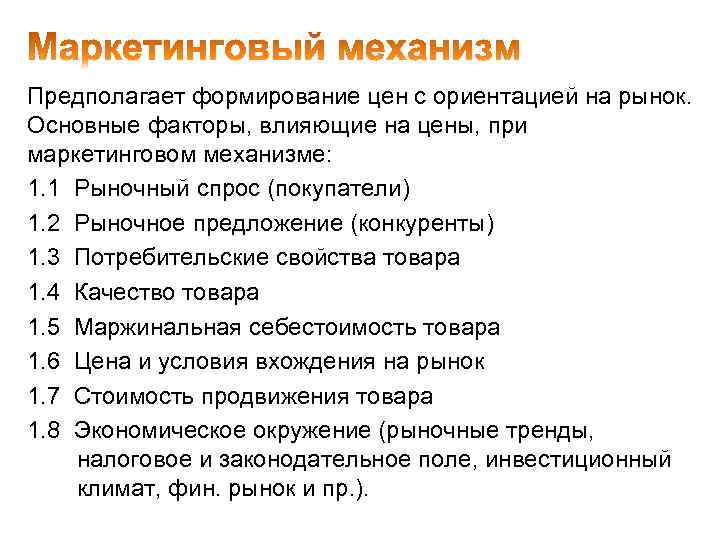 Маркетинговый механизм

Предполагает формирование цен с ориентацией на рынок. Основные факторы, влияющие на цены, при маркетинговом механизме:

1.1 Рыночный спрос (покупатели)
1.2 Рыночное предложение (конкуренты)
1.3 Потребительские свойства товара
1.4 Качество товара
1.5 Маржинальная себестоимость товара
1.6 Цена и условия вхождения на рынок
1.7 Стоимость продвижения товара
1.8 Экономическое окружение (рыночные тренды, налоговое и законодательное поле, инвестиционный климат, фин. рынок и пр.).